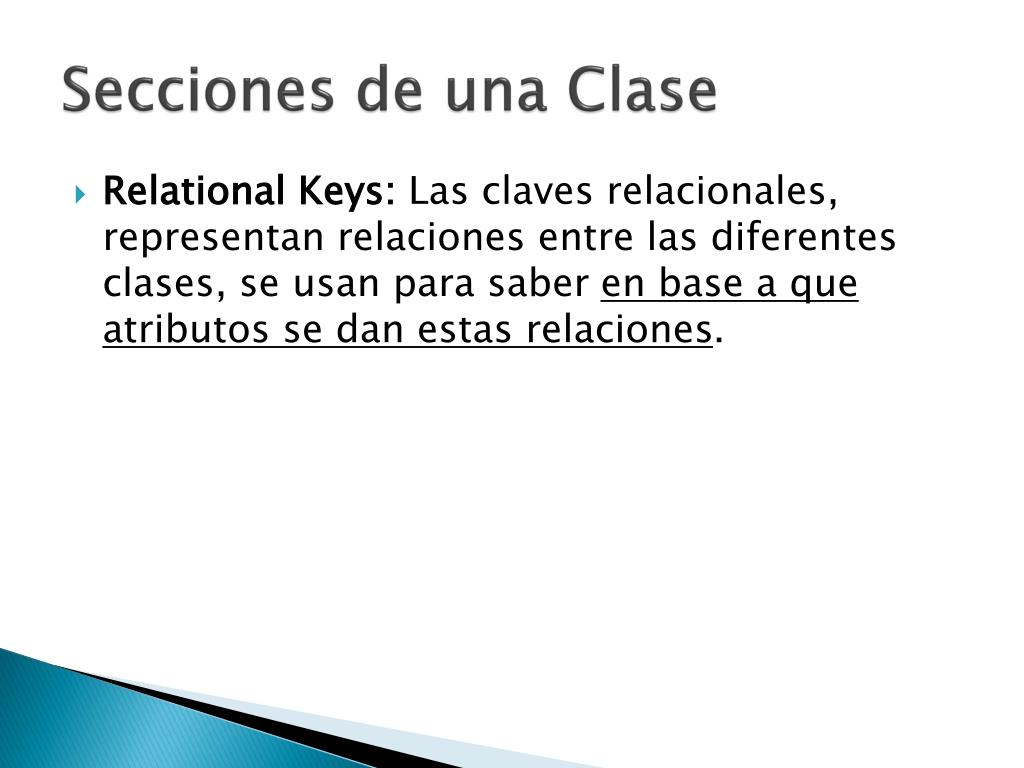 Secciones de una Clase

Relational Keys: Las claves relacionales, representan relaciones entre las diferentes clases, se usan para saber en base a que atributos se dan estas relaciones.